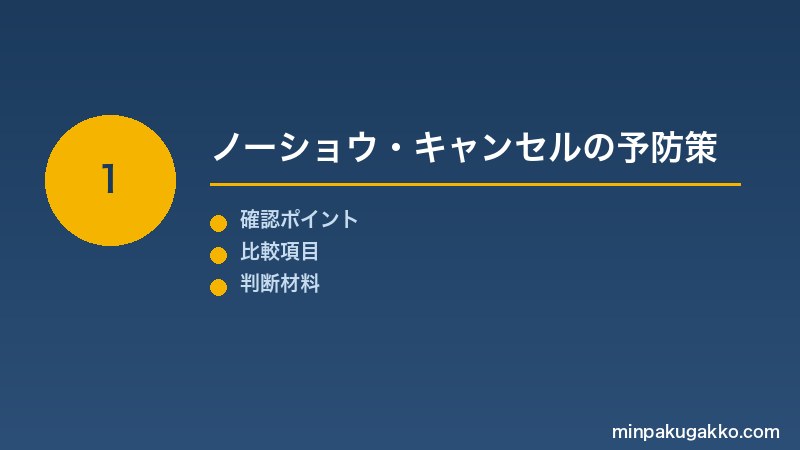 1

ノーショウ・キャンセルの予防策

確認ポイント
比較項目
判断材料

minpakugakko.com